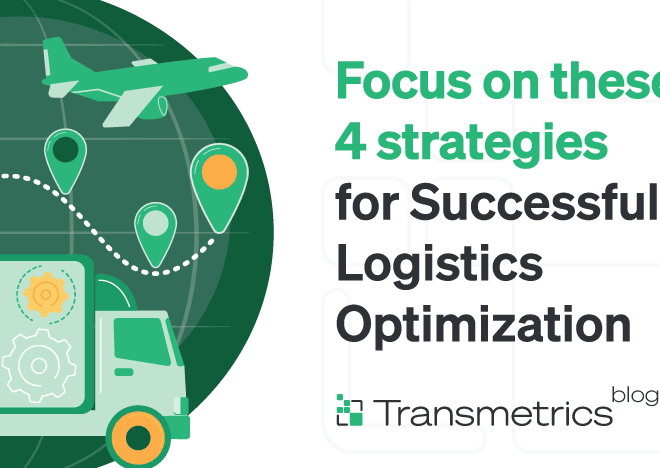 Focus on these
4 strategies
for Successful
Logistics
Optimization

Transmetrics blog